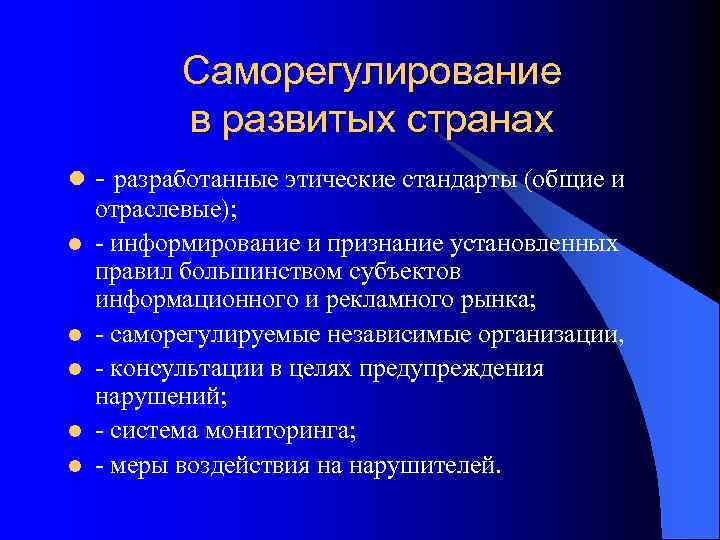 Саморегулирование в развитых странах

- - разработанные этические стандарты (общие и отраслевые);
- - информирование и признание установленных правил большинством субъектов информационного и рекламного рынка;
- - саморегулируемые независимые организации,
- - консультации в целях предупреждения нарушений;
- - система мониторинга;
- - меры воздействия на нарушителей.